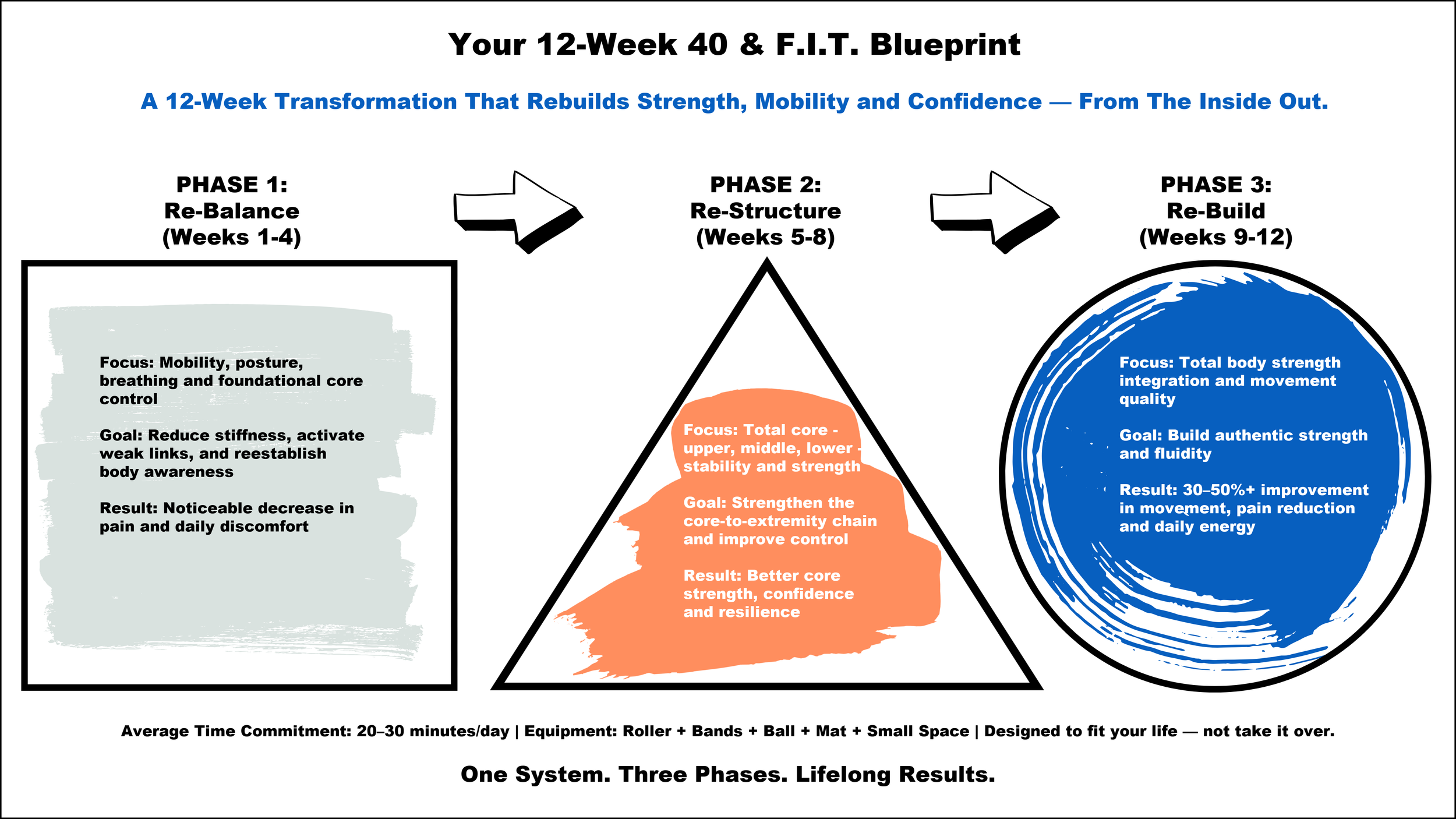 Your 12-Week 40 & F.I.T. Blueprint

A 12-Week Transformation That Rebuilds Strength, Mobility and Confidence — From The Inside Out.

PHASE 1:
Re-Balance
(Weeks 1-4)

Focus: Mobility, posture, breathing and foundational core control

Goal: Reduce stiffness, activate weak links, and reestablish body awareness

Result: Noticeable decrease in pain and daily discomfort

PHASE 2:
Re-Structure
(Weeks 5-8)

Focus: Total core - upper, middle, lower - stability and strength

Goal: Strengthen the core-to-extremity chain and improve control

Result: Better core strength, confidence and resilience

PHASE 3:
Re-Build
(Weeks 9-12)

Focus: Total body strength integration and movement quality

Goal: Build authentic strength and fluidity

Result: 30–50%+ improvement in movement, pain reduction and daily energy

Average Time Commitment: 20–30 minutes/day | Equipment: Roller + Bands + Ball + Mat + Small Space | Designed to fit your life — not take it over.

One System. Three Phases. Lifelong Results.